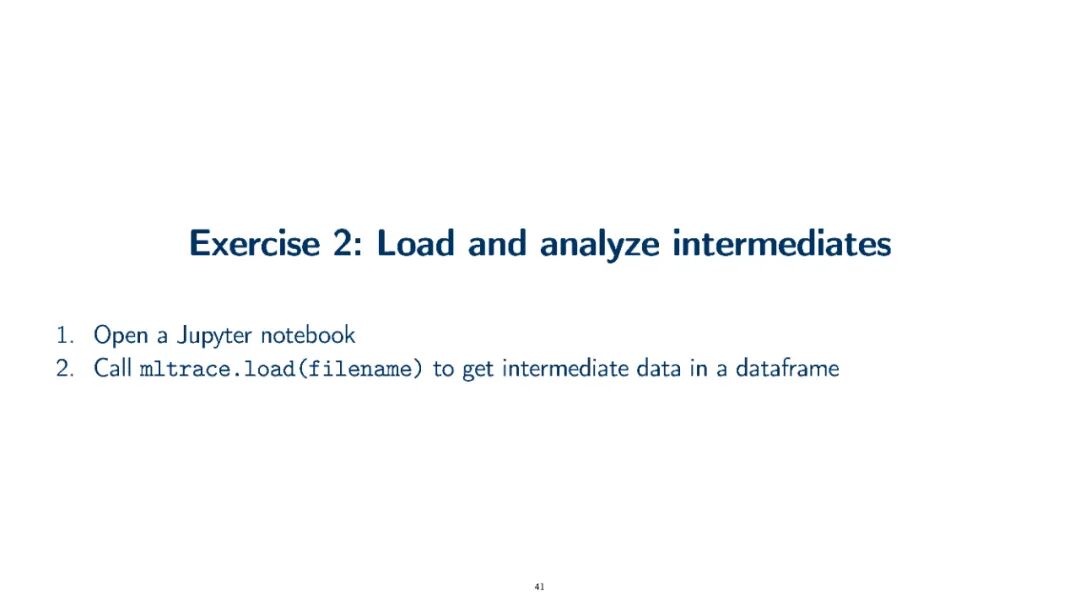 Exercise 2: Load and analyze intermediates

1. Open a Jupyter notebook
2. Call mltrace.load(filename) to get intermediate data in a dataframe

41